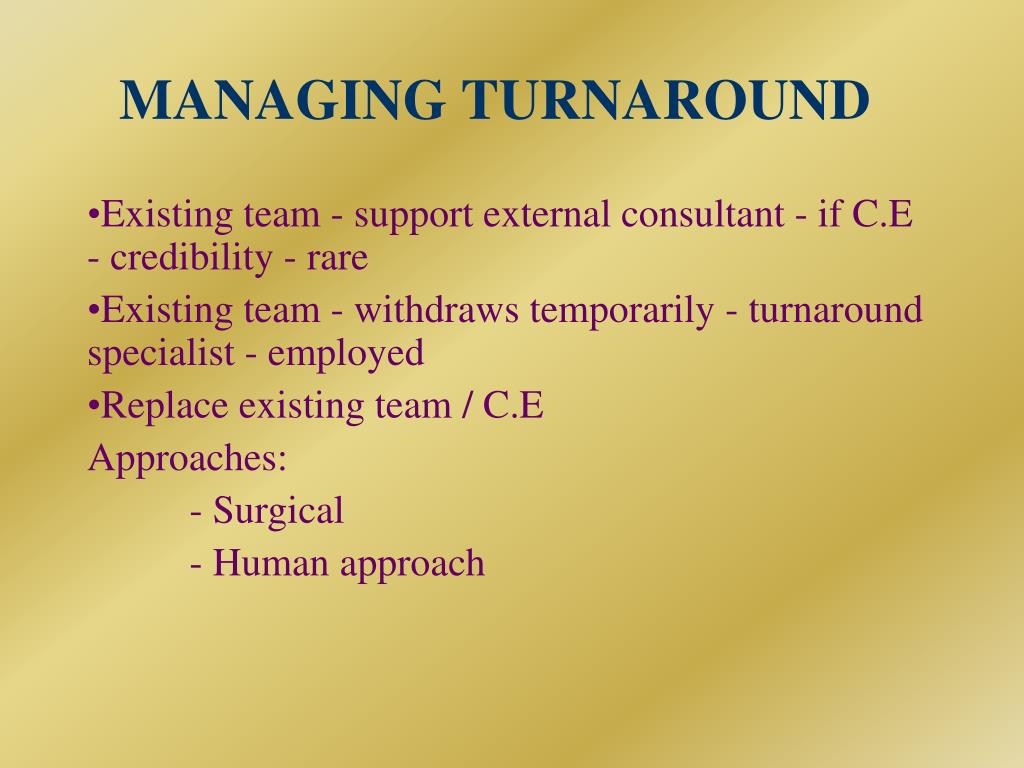 MANAGING TURNAROUND

•Existing team - support external consultant - if C.E - credibility - rare

•Existing team - withdraws temporarily - turnaround specialist - employed

•Replace existing team / C.E

Approaches:

- Surgical

- Human approach